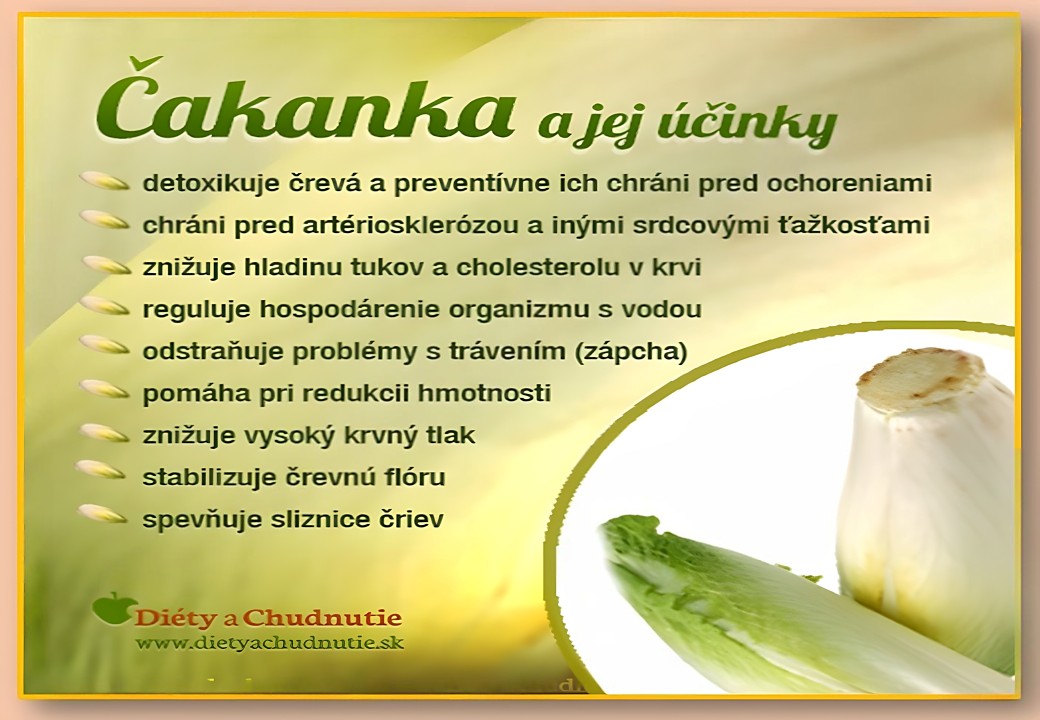 Čakanka a jej účinky

detoxikuje črevá a preventívne ich chráni pred ochoreniami
chráni pred artériosklerózou a inými srdcovými ťažkosťami
znižuje hladinu tukov a cholesterolu v krvi
reguluje hospodárenie organizmu s vodou
odstraňuje problémy s trávením (zápcha)
pomáha pri redukcii hmotnosti
znižuje vysoký krvný tlak
stabilizuje črevnú flóru
spevňuje sliznice čriev

Diéty a Chudnutie
www.dietyachudnutie.sk